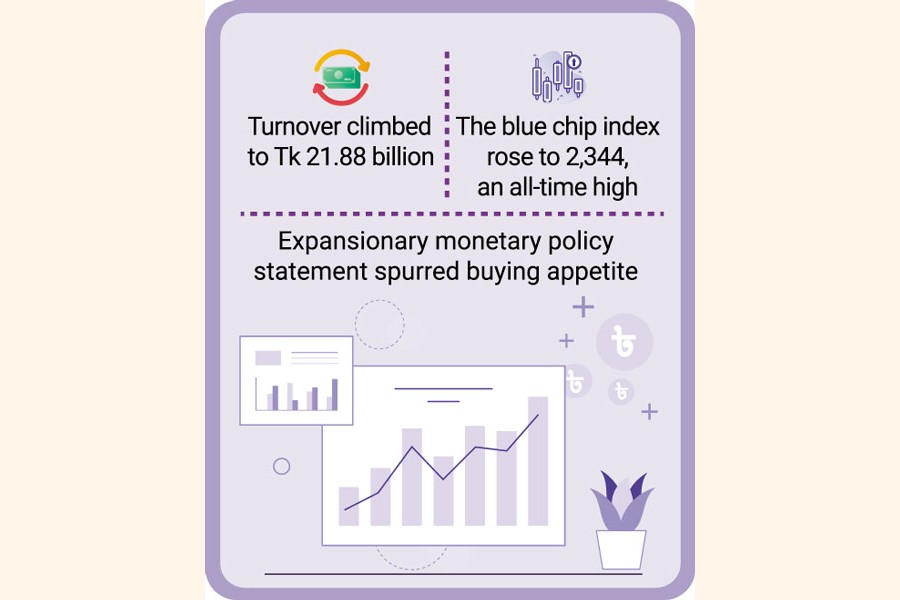 Turnover climbed to Tk 21.88 billion

The blue chip index rose to 2,344, an all-time high

Expansionary monetary policy statement spurred buying appetite

৳

৳

৳